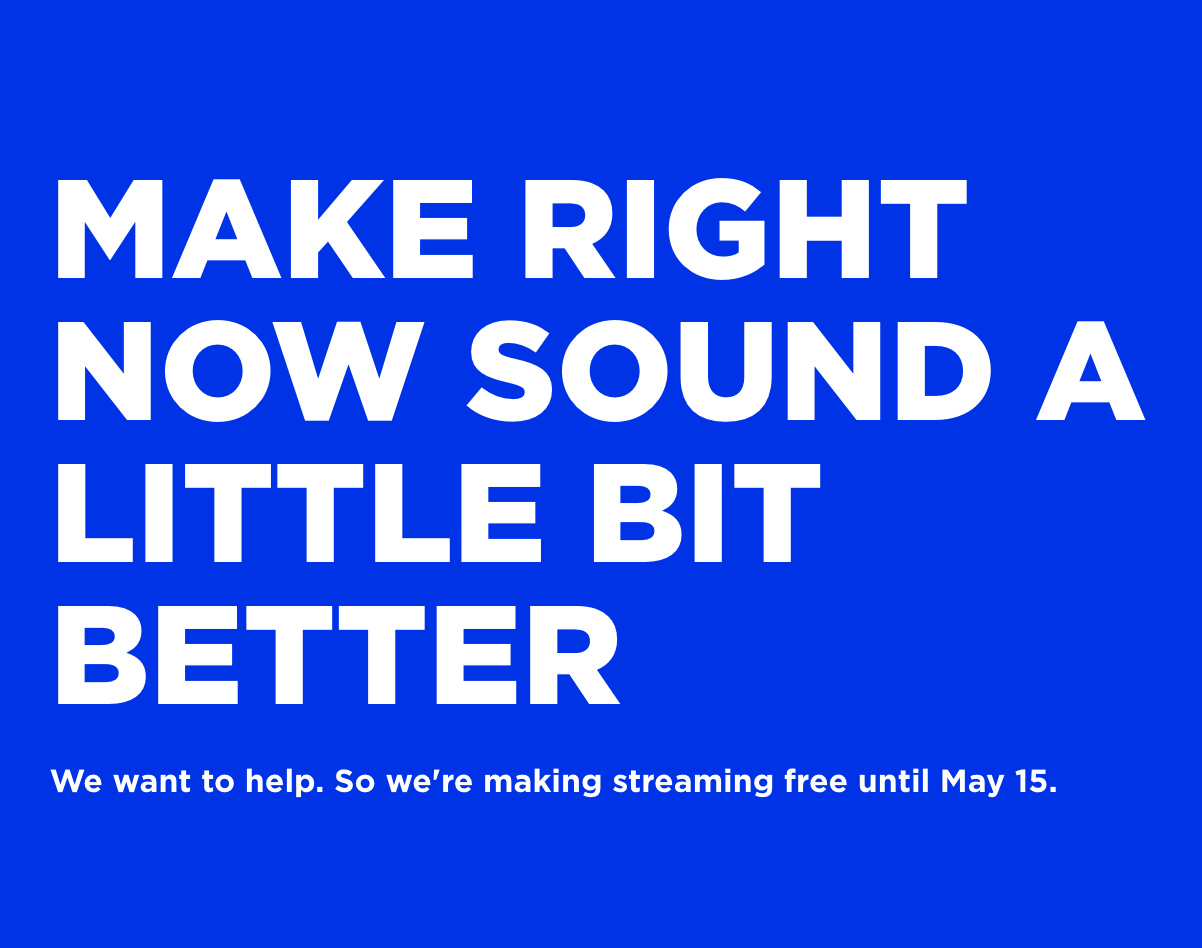 MAKE RIGHT NOW SOUND A LITTLE BIT BETTER

We want to help. So we're making streaming free until May 15.